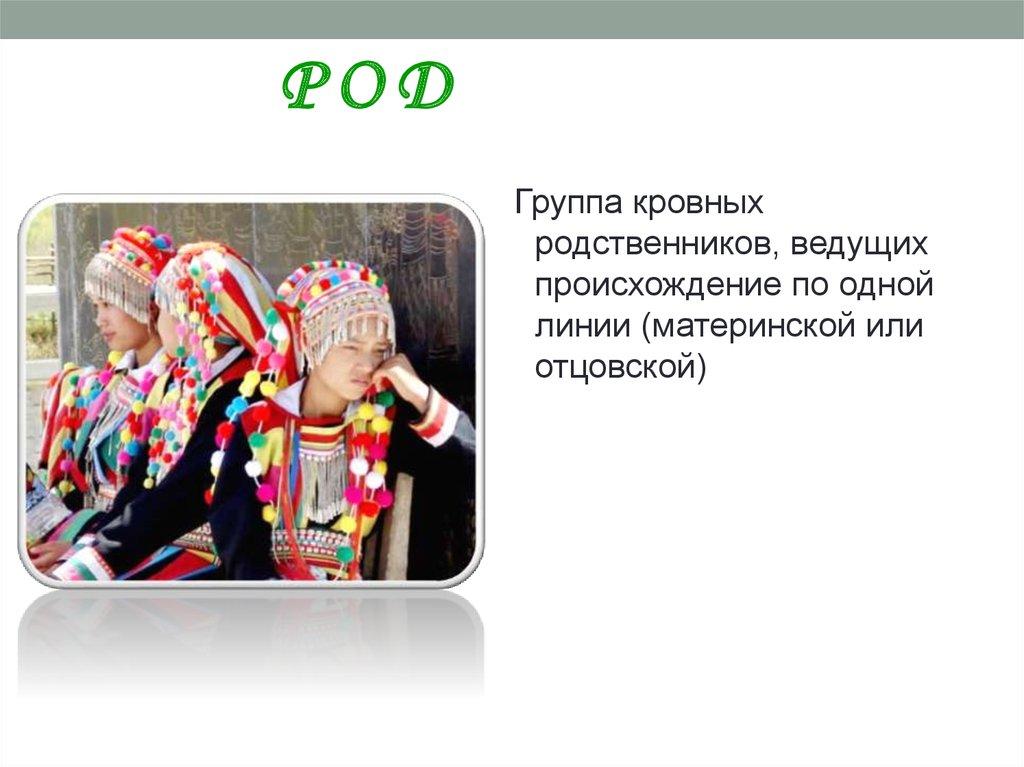 РОД

Группа кровных родственников, ведущих происхождение по одной линии (материнской или отцовской)